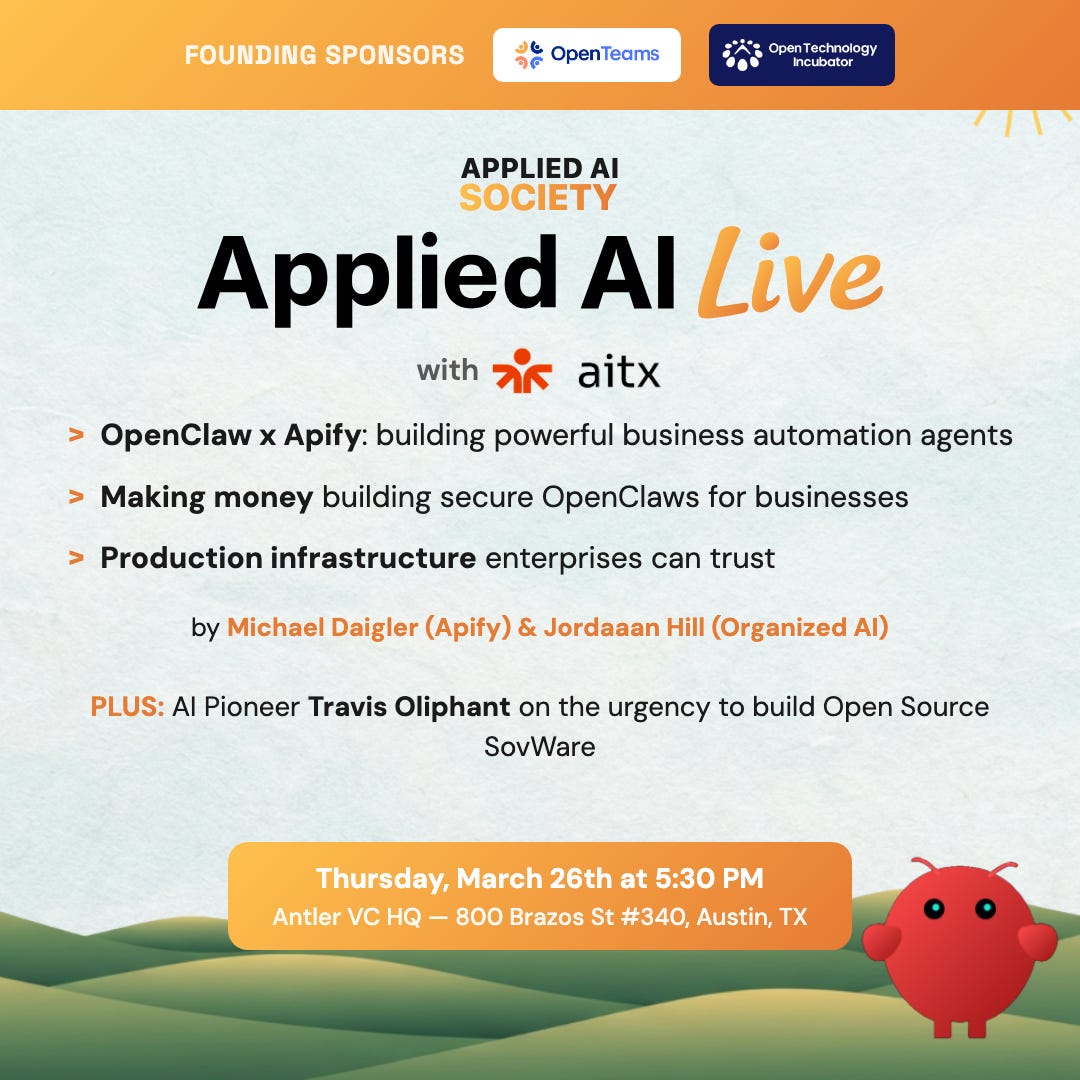 FOUNDING SPONSORS OpenTeams Open Technology Incubator

APPLIED AI SOCIETY

Applied AI Live

with aitx

> OpenClaw x Apify: building powerful business automation agents

> Making money building secure OpenClaws for businesses

> Production infrastructure enterprises can trust

by Michael Daigler (Apify) & Jordaaan Hill (Organized AI)

PLUS: AI Pioneer Travis Oliphant on the urgency to build Open Source SovWare

Thursday, March 26th at 5:30 PM
Antler VC HQ — 800 Brazos St #340, Austin, TX